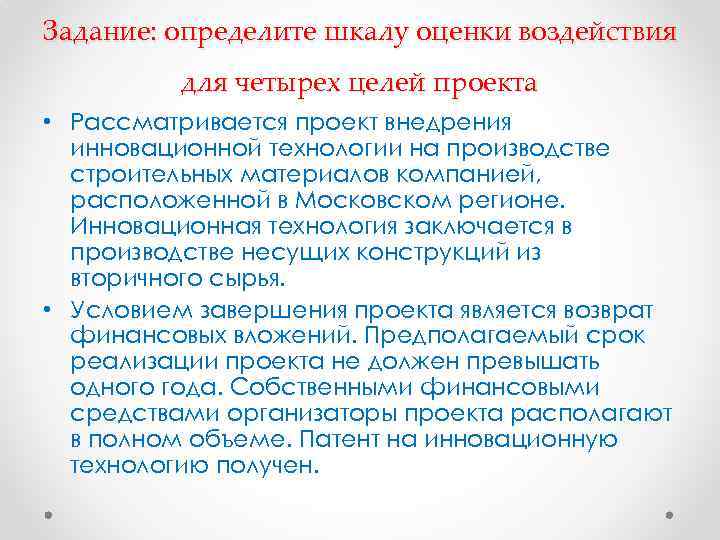 Задание: определите шкалу оценки воздействия для четырех целей проекта

• Рассматривается проект внедрения инновационной технологии на производстве строительных материалов компанией, расположенной в Московском регионе. Инновационная технология заключается в производстве несущих конструкций из вторичного сырья.

• Условием завершения проекта является возврат финансовых вложений. Предполагаемый срок реализации проекта не должен превышать одного года. Собственными финансовыми средствами организаторы проекта располагают в полном объеме. Патент на инновационную технологию получен.